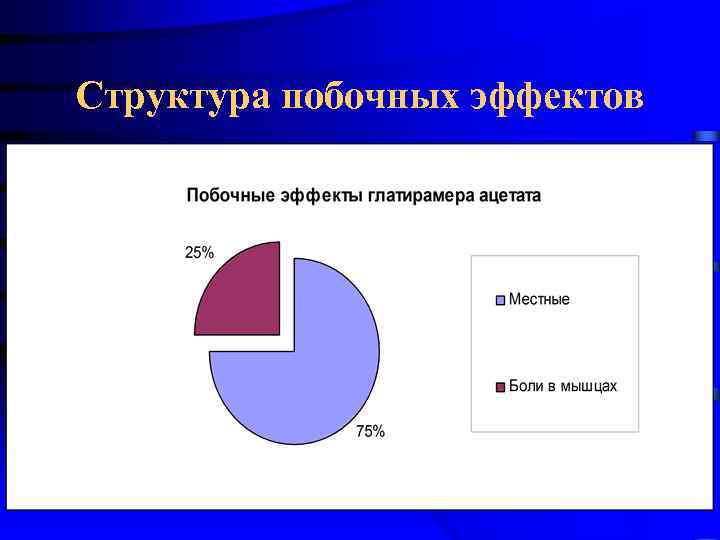 Структура побочных эффектов

Побочные эффекты глатирамера ацетата

25%

75%

Местные

Боли в мышцах